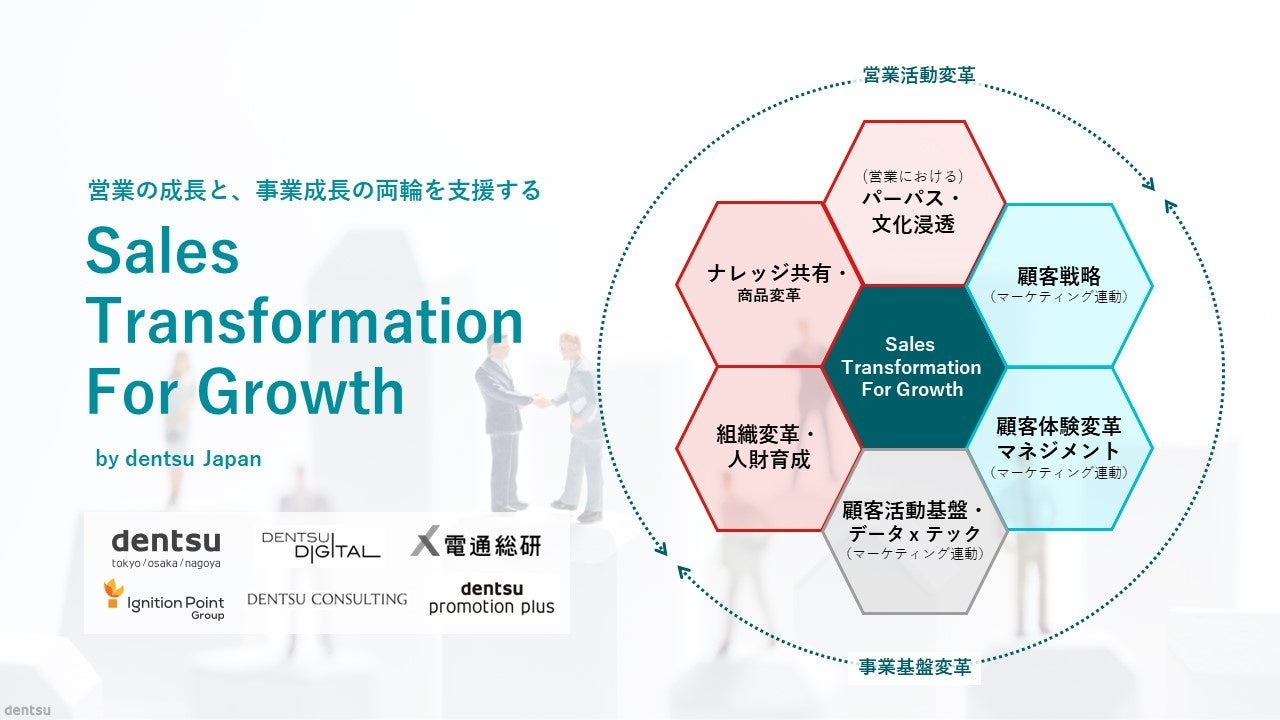 営業の成長と、事業成長の両輪を支援する

Sales Transformation For Growth

by dentsu Japan

dentsu
tokyo/osaka/nagoya

DENTSU DIGITAL

電通総研

Ignition Point Group

DENTSU CONSULTING

dentsu promotion plus

営業活動変革

(営業における)
パーパス・文化浸透

ナレッジ共有・
商品変革

顧客戦略
(マーケティング連動)

Sales Transformation For Growth

組織変革・人財育成

顧客体験変革マネジメント
(マーケティング連動)

顧客活動基盤・データ x テック
(マーケティング連動)

事業基盤変革

dentsu